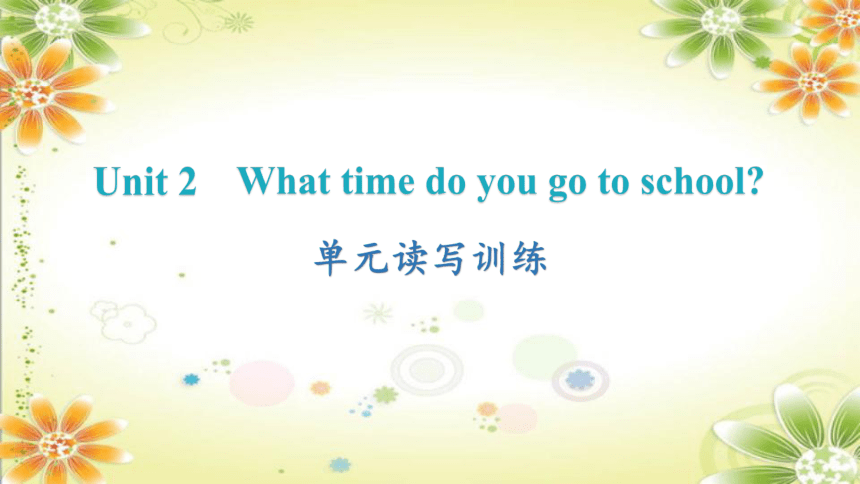 Unit 2 What time do you go to school?

单元读写训练